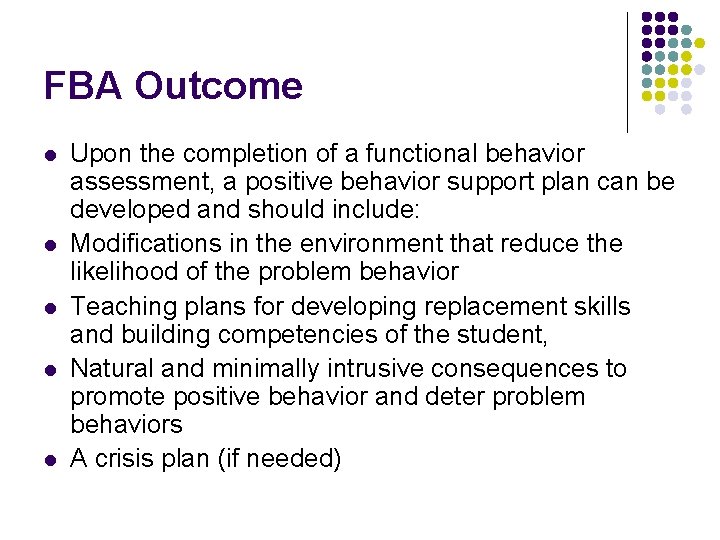 FBA Outcome

- Upon the completion of a functional behavior assessment, a positive behavior support plan can be developed and should include:
- Modifications in the environment that reduce the likelihood of the problem behavior
- Teaching plans for developing replacement skills and building competencies of the student,
- Natural and minimally intrusive consequences to promote positive behavior and deter problem behaviors
- A crisis plan (if needed)